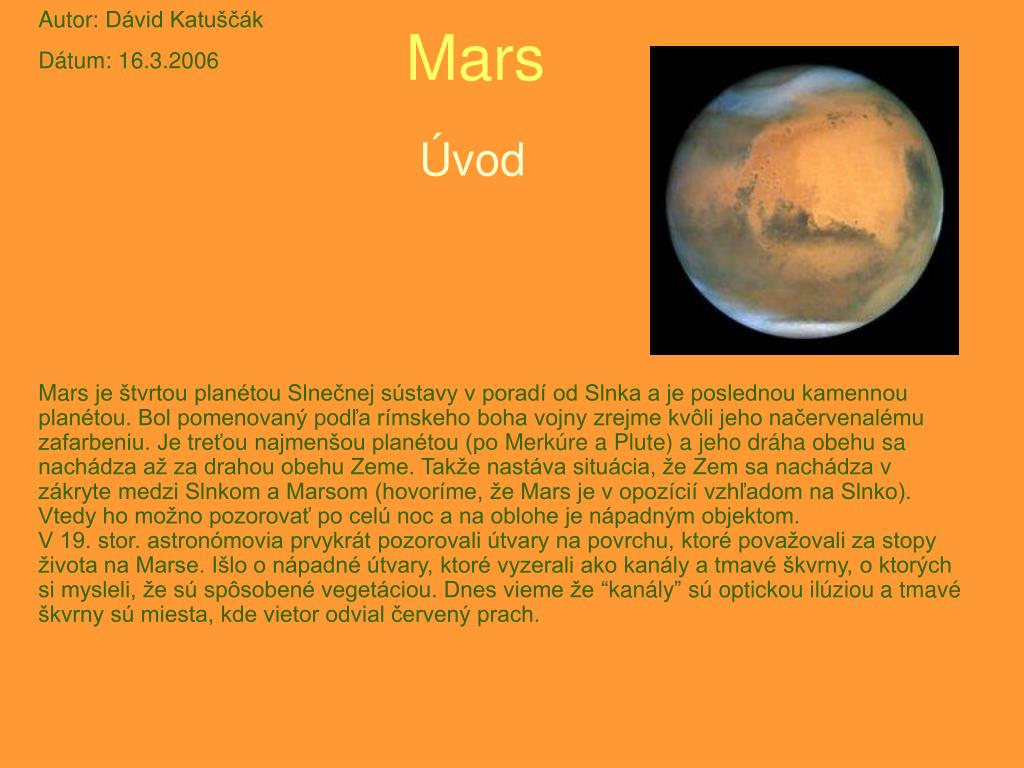 Autor: Dávid Katuščák

Dátum: 16.3.2006

Mars

Úvod

Mars je štvrtou planétou Slnečnej sústavy v poradí od Slnka a je poslednou kamennou planétou. Bol pomenovaný podľa rímskeho boha vojny zrejme kvôli jeho načervenalému zafarbeniu. Je treťou najmenšou planétou (po Merkúre a Plute) a jeho dráha obehu sa nachádza až za drahou obehu Zeme. Takže nastáva situácia, že Zem sa nachádza v zákryte medzi Slnkom a Marsom (hovoríme, že Mars je v opozícií vzhľadom na Slnko). Vtedy ho možno pozorovať po celú noc a na oblohe je nápadným objektom.
V 19. stor. astronómovia prvykrát pozorovali útvary na povrchu, ktoré považovali za stopy života na Marse. Išlo o nápadné útvary, ktoré vyzerali ako kanály a tmavé škvrny, o ktorých si mysleli, že sú spôsobené vegetáciou. Dnes vieme že “kanály” sú optickou ilúziou a tmavé škvrny sú miesta, kde vietor odvial červený prach.